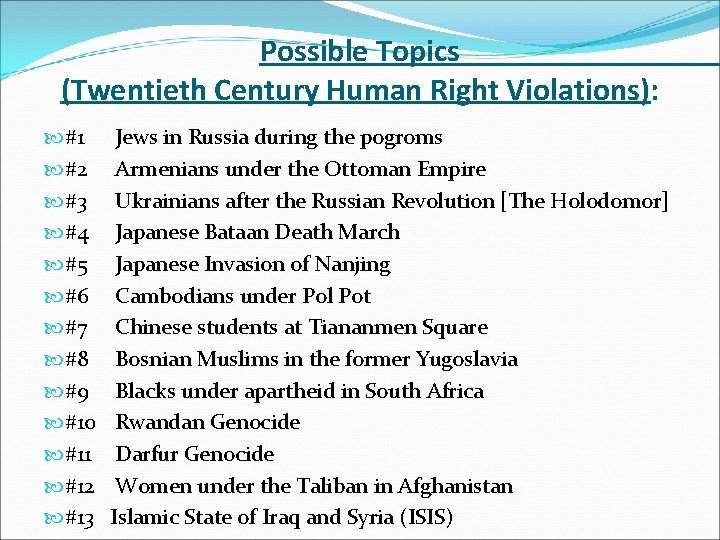 Possible Topics
(Twentieth Century Human Right Violations):

#1 Jews in Russia during the pogroms
#2 Armenians under the Ottoman Empire
#3 Ukrainians after the Russian Revolution [The Holodomor]
#4 Japanese Bataan Death March
#5 Japanese Invasion of Nanjing
#6 Cambodians under Pol Pot
#7 Chinese students at Tiananmen Square
#8 Bosnian Muslims in the former Yugoslavia
#9 Blacks under apartheid in South Africa
#10 Rwandan Genocide
#11 Darfur Genocide
#12 Women under the Taliban in Afghanistan
#13 Islamic State of Iraq and Syria (ISIS)